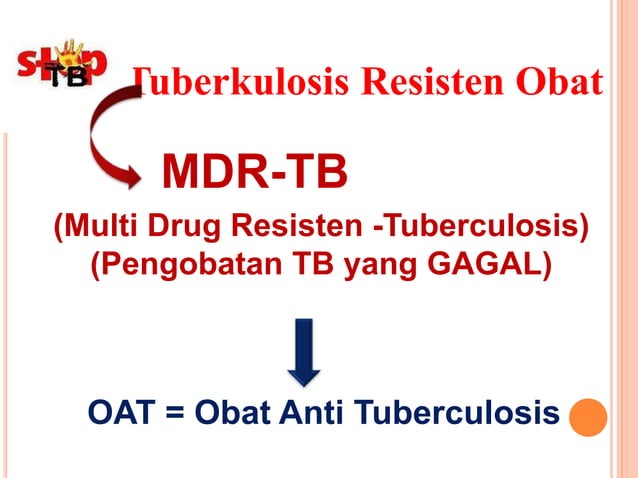 STOP TB

Tuberkulosis Resisten Obat

MDR-TB

(Multi Drug Resisten -Tuberculosis)
(Pengobatan TB yang GAGAL)

OAT = Obat Anti Tuberculosis